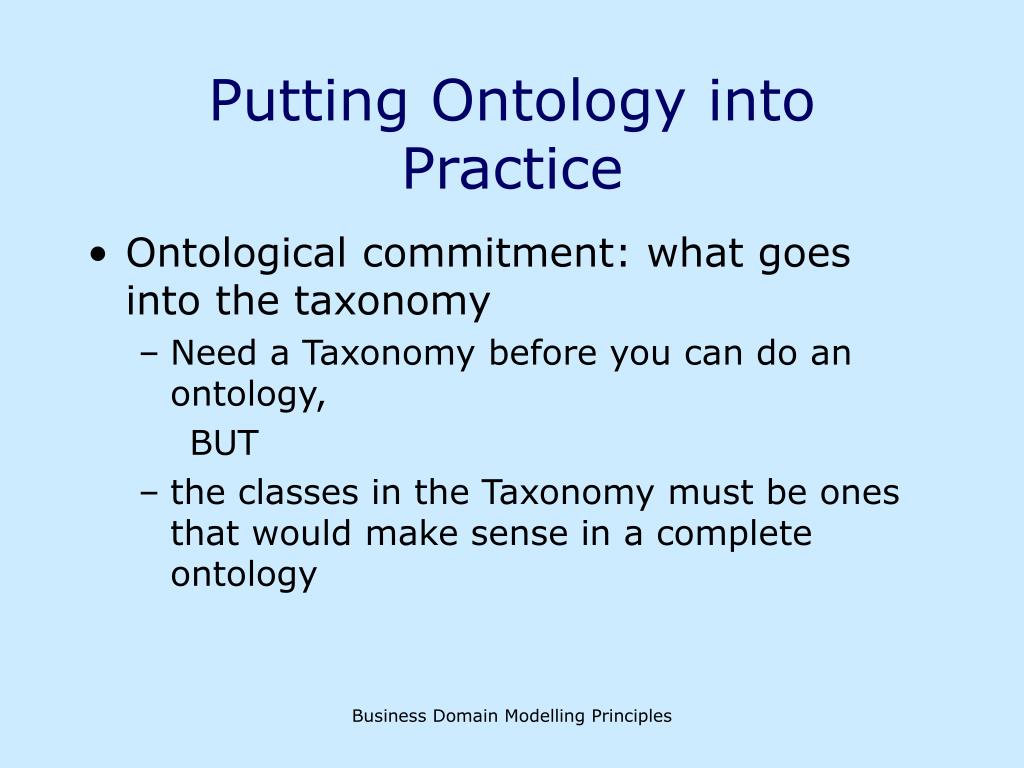 Putting Ontology into Practice

• Ontological commitment: what goes into the taxonomy

– Need a Taxonomy before you can do an ontology,

BUT

– the classes in the Taxonomy must be ones that would make sense in a complete ontology

Business Domain Modelling Principles